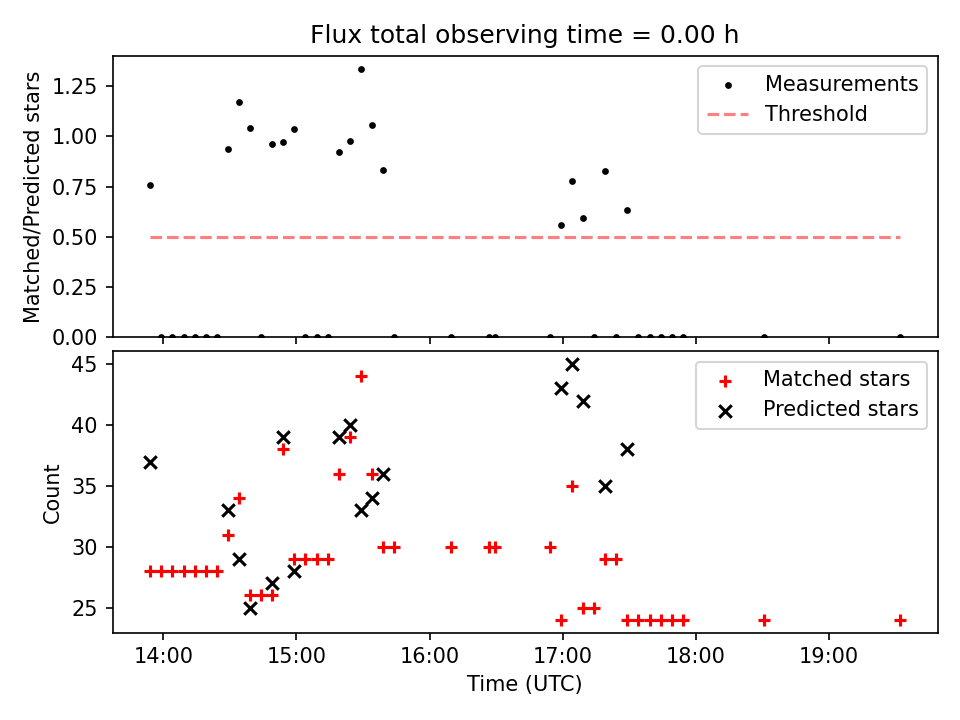 Flux total observing time = 0.00 h

Matched/Predicted stars

1.25
1.00
0.75
0.50
0.25
0.00

Measurements
Threshold

Count

45
40
35
30
25

Matched stars
Predicted stars

14:00
15:00
16:00
17:00
18:00
19:00

Time (UTC)